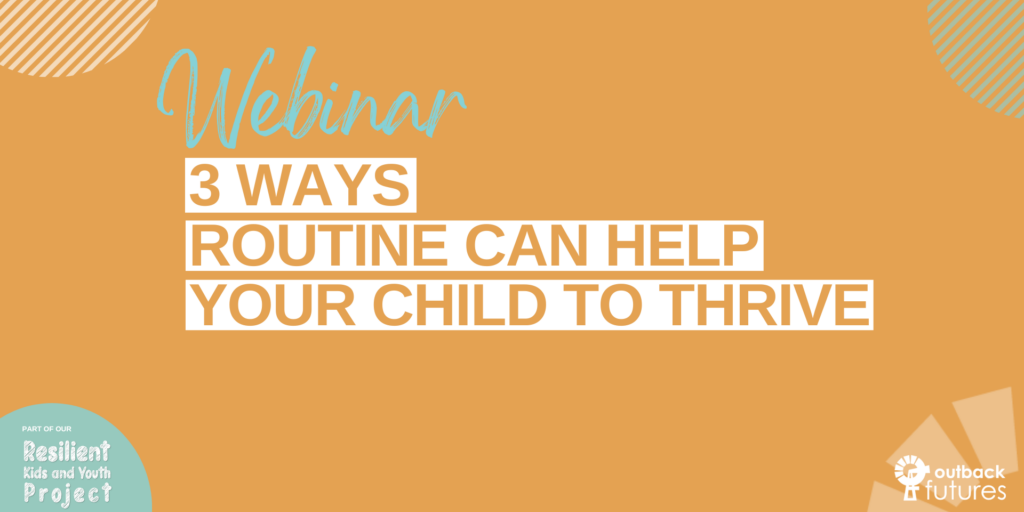 Webinar

3 WAYS ROUTINE CAN HELP YOUR CHILD TO THRIVE

PART OF OUR Resilient Kids and Youth Project

outback futures